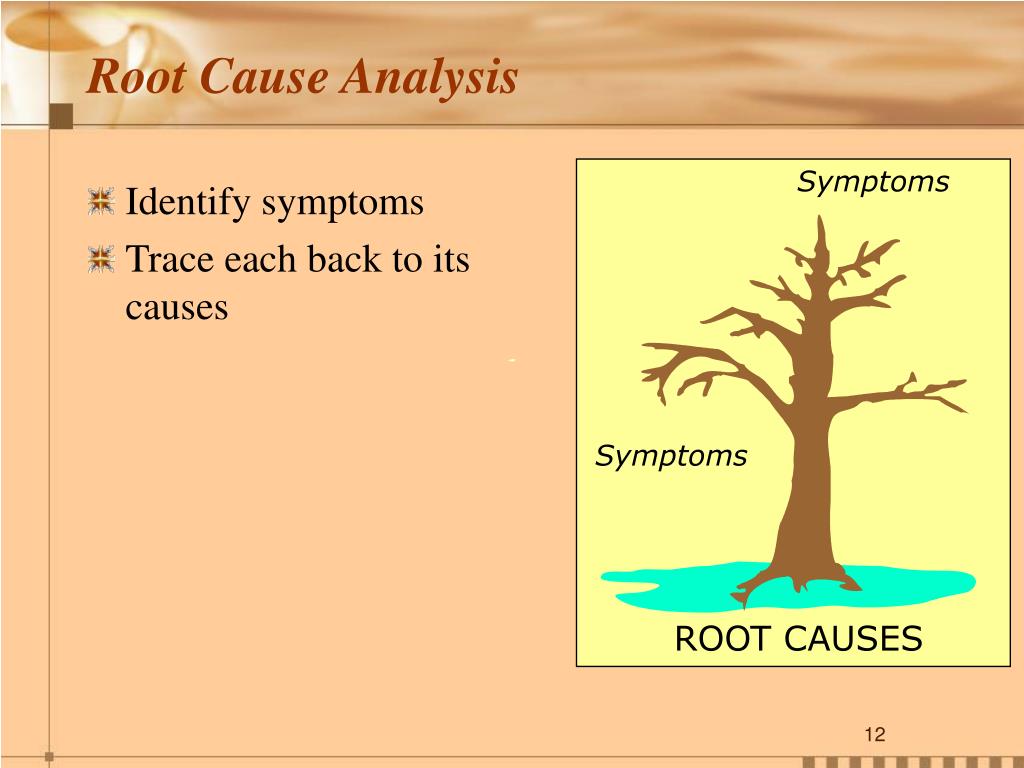 Root Cause Analysis

Identify symptoms

Trace each back to its causes

Symptoms

Symptoms

ROOT CAUSES

12